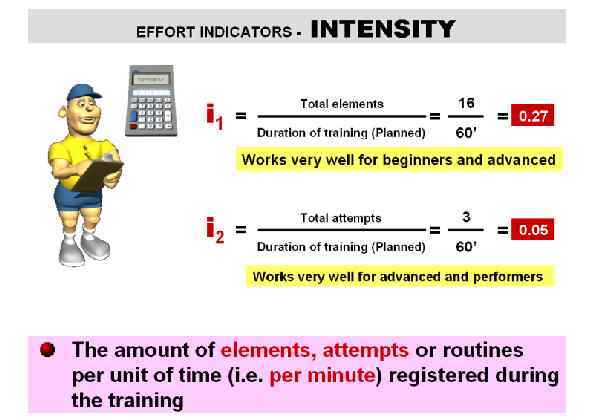 EFFORT INDICATORS - INTENSITY

$i_1 = \frac{\text{Total elements}}{\text{Duration of training (Planned)}} = \frac{16}{60'} = 0.27$

Works very well for beginners and advanced

$i_2 = \frac{\text{Total attempts}}{\text{Duration of training (Planned)}} = \frac{3}{60'} = 0.05$

Works very well for advanced and performers

The amount of elements, attempts or routines per unit of time (i.e. per minute) registered during the training